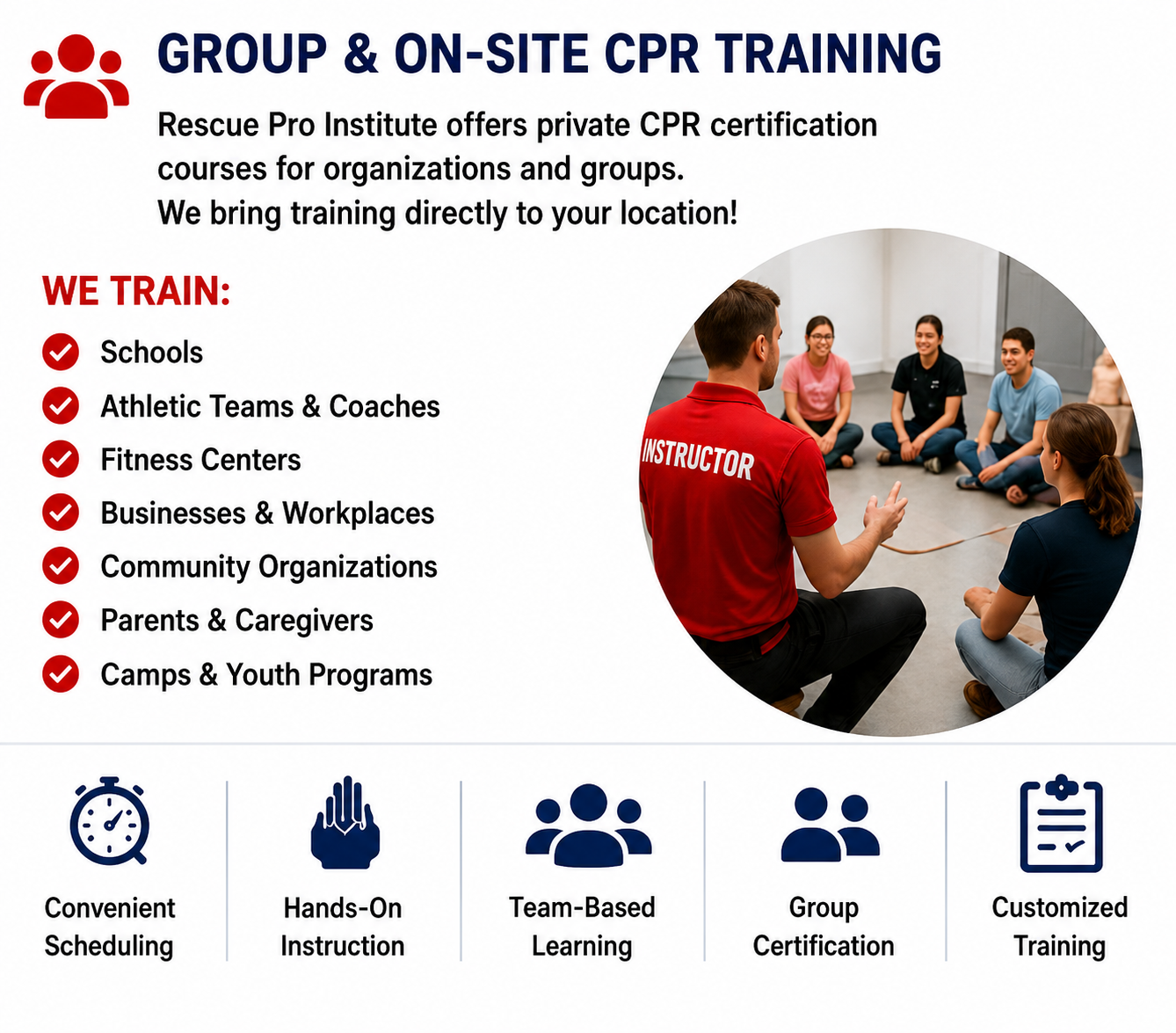 GROUP & ON-SITE CPR TRAINING

Rescue Pro Institute offers private CPR certification courses for organizations and groups.
We bring training directly to your location!

WE TRAIN:

Schools
Athletic Teams & Coaches
Fitness Centers
Businesses & Workplaces
Community Organizations
Parents & Caregivers
Camps & Youth Programs

INSTRUCTOR

Convenient Scheduling

Hands-On Instruction

Team-Based Learning

Group Certification

Customized Training